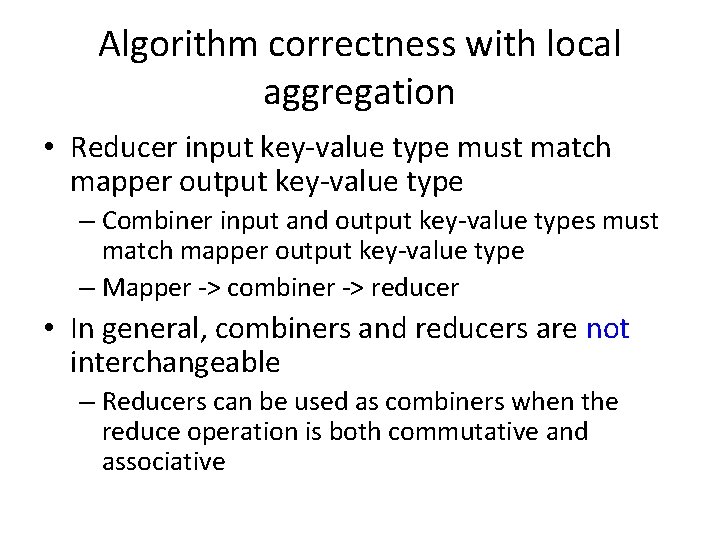 Algorithm correctness with local aggregation

• Reducer input key-value type must match mapper output key-value type
  – Combiner input and output key-value types must match mapper output key-value type
  – Mapper -> combiner -> reducer
• In general, combiners and reducers are not interchangeable
  – Reducers can be used as combiners when the reduce operation is both commutative and associative